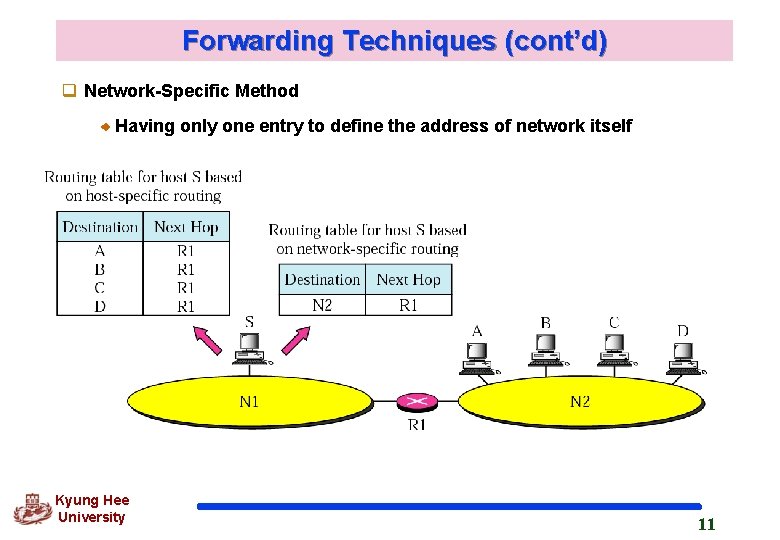 Forwarding Techniques (cont'd)

Network-Specific Method

Having only one entry to define the address of network itself

Routing table for host S based on host-specific routing

| Destination | Next Hop |
|---|---|
| A | R1 |
| B | R1 |
| C | R1 |
| D | R1 |

Routing table for host S based on network-specific routing

| Destination | Next Hop |
|---|---|
| N2 | R1 |

S

A B C D

N1

R1

N2

Kyung Hee University

11